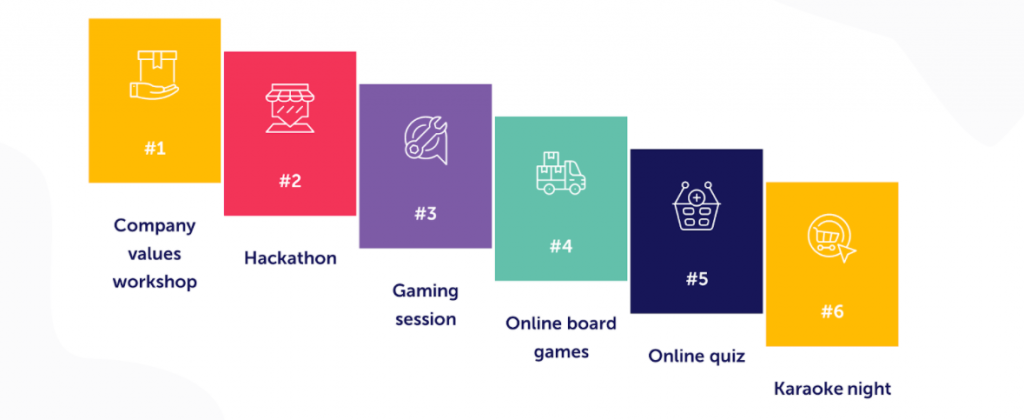 #1

Company values workshop

#2

Hackathon

#3

Gaming session

#4

Online board games

#5

Online quiz

#6

Karaoke night